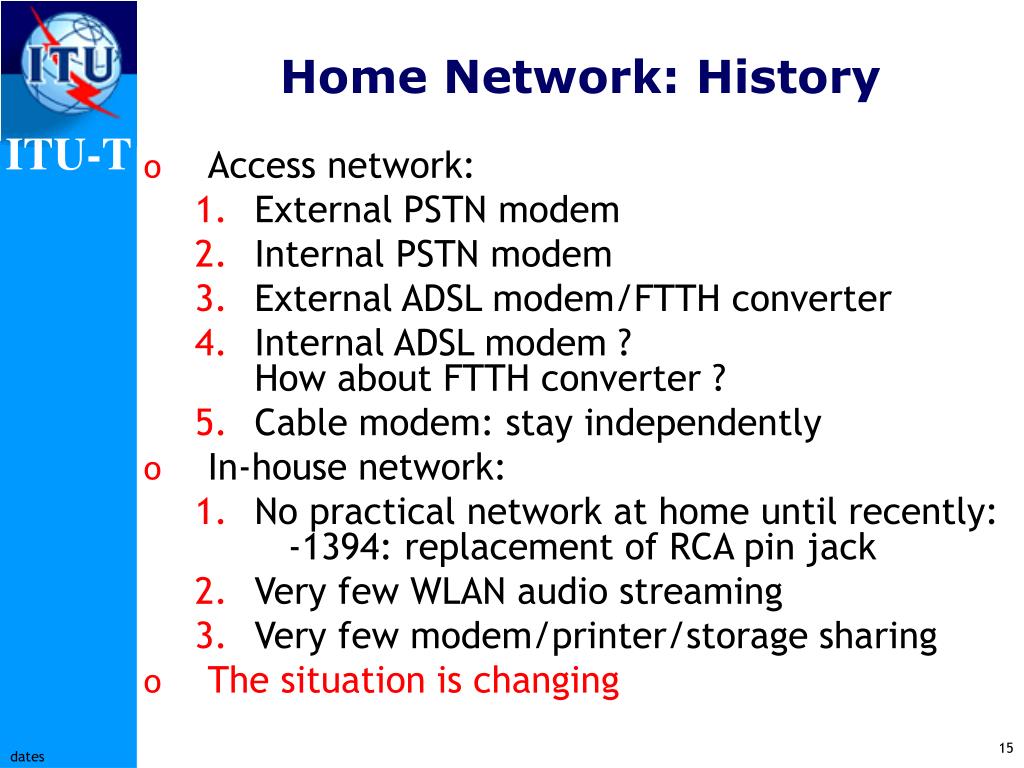 ITU

ITU-T

Home Network: History

o Access network:
1. External PSTN modem
2. Internal PSTN modem
3. External ADSL modem/FTTH converter
4. Internal ADSL modem ?
How about FTTH converter ?
5. Cable modem: stay independently

o In-house network:
1. No practical network at home until recently:
-1394: replacement of RCA pin jack
2. Very few WLAN audio streaming
3. Very few modem/printer/storage sharing

o The situation is changing

dates

15